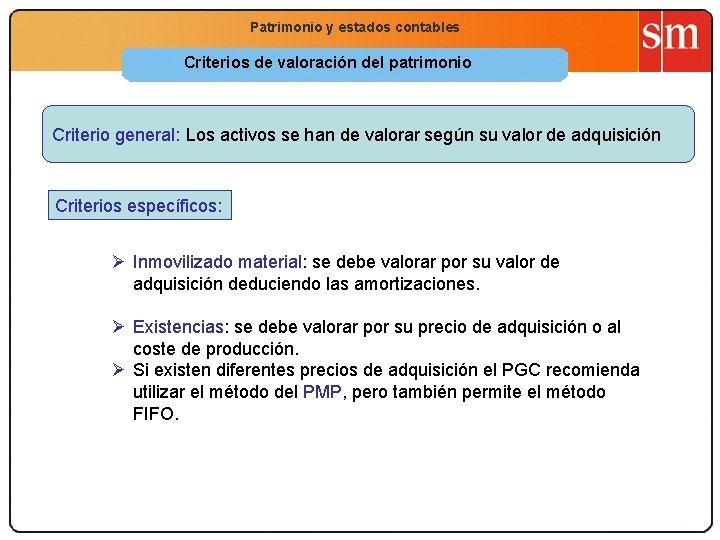 Patrimonio y estados contables

sm

Criterios de valoración del patrimonio

Criterio general: Los activos se han de valorar según su valor de adquisición

Criterios específicos:

➢ Inmovilizado material: se debe valorar por su valor de adquisición deduciendo las amortizaciones.

➢ Existencias: se debe valorar por su precio de adquisición o al coste de producción.
➢ Si existen diferentes precios de adquisición el PGC recomienda utilizar el método del PMP, pero también permite el método FIFO.